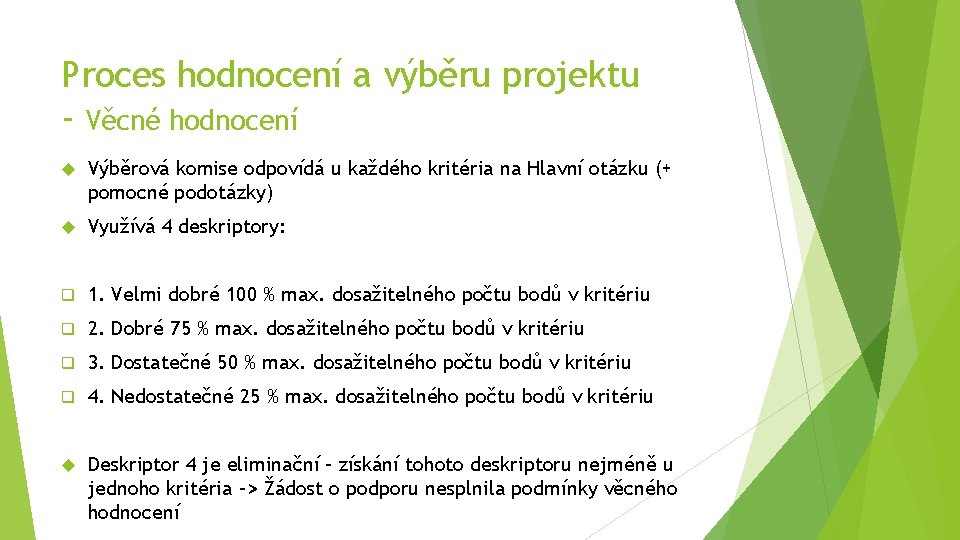 Proces hodnocení a výběru projektu
- Věcné hodnocení

Výběrová komise odpovídá u každého kritéria na Hlavní otázku (+ pomocné podotázky)

Využívá 4 deskriptory:

1. Velmi dobré 100 % max. dosažitelného počtu bodů v kritériu

2. Dobré 75 % max. dosažitelného počtu bodů v kritériu

3. Dostatečné 50 % max. dosažitelného počtu bodů v kritériu

4. Nedostatečné 25 % max. dosažitelného počtu bodů v kritériu

Deskriptor 4 je eliminační – získání tohoto deskriptoru nejméně u jednoho kritéria -> Žádost o podporu nesplnila podmínky věcného hodnocení